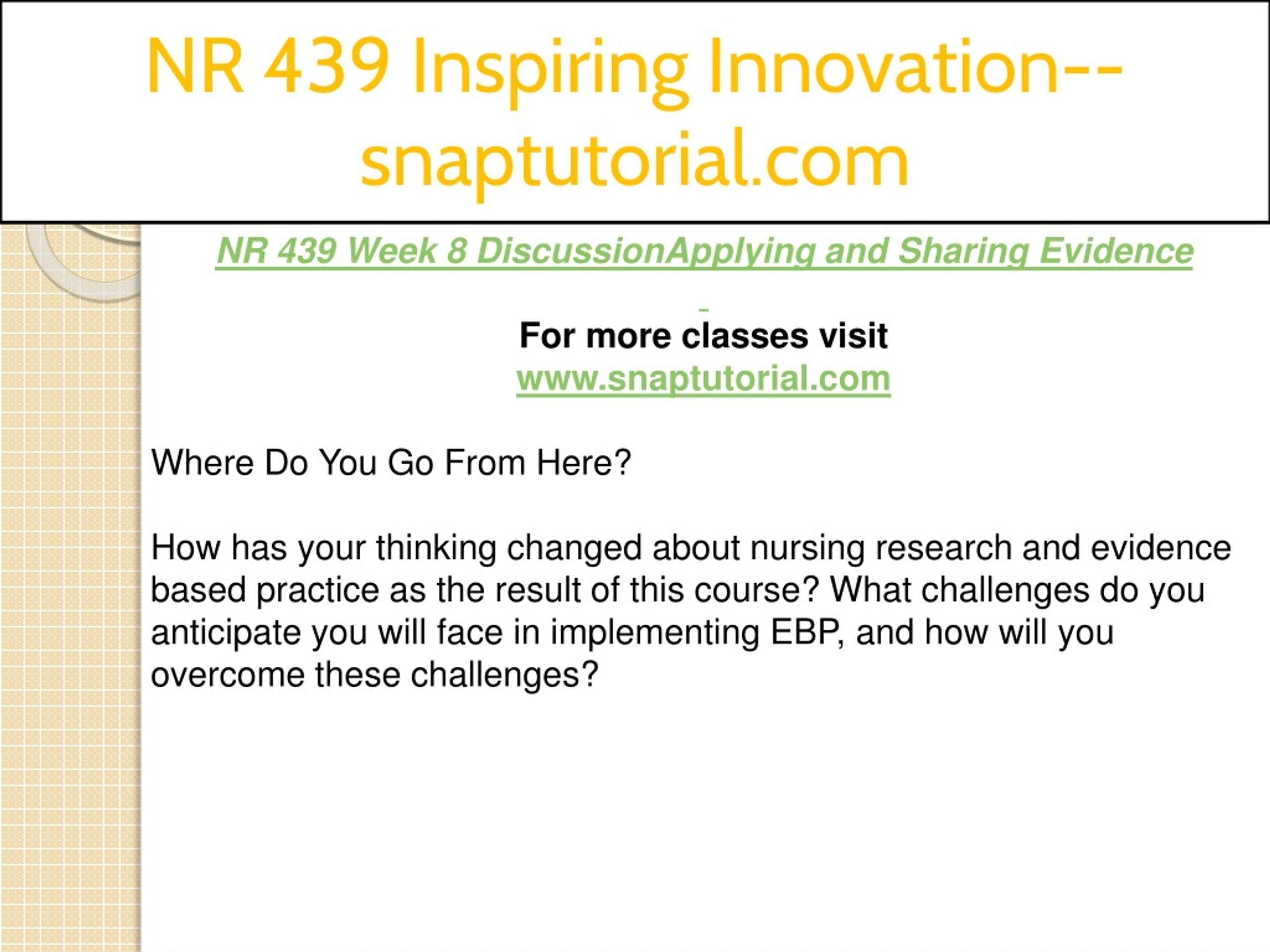 NR 439 Inspiring Innovation--snaptutorial.com

NR 439 Week 8 DiscussionApplying and Sharing Evidence

For more classes visit
www.snaptutorial.com

Where Do You Go From Here?

How has your thinking changed about nursing research and evidence based practice as the result of this course? What challenges do you anticipate you will face in implementing EBP, and how will you overcome these challenges?